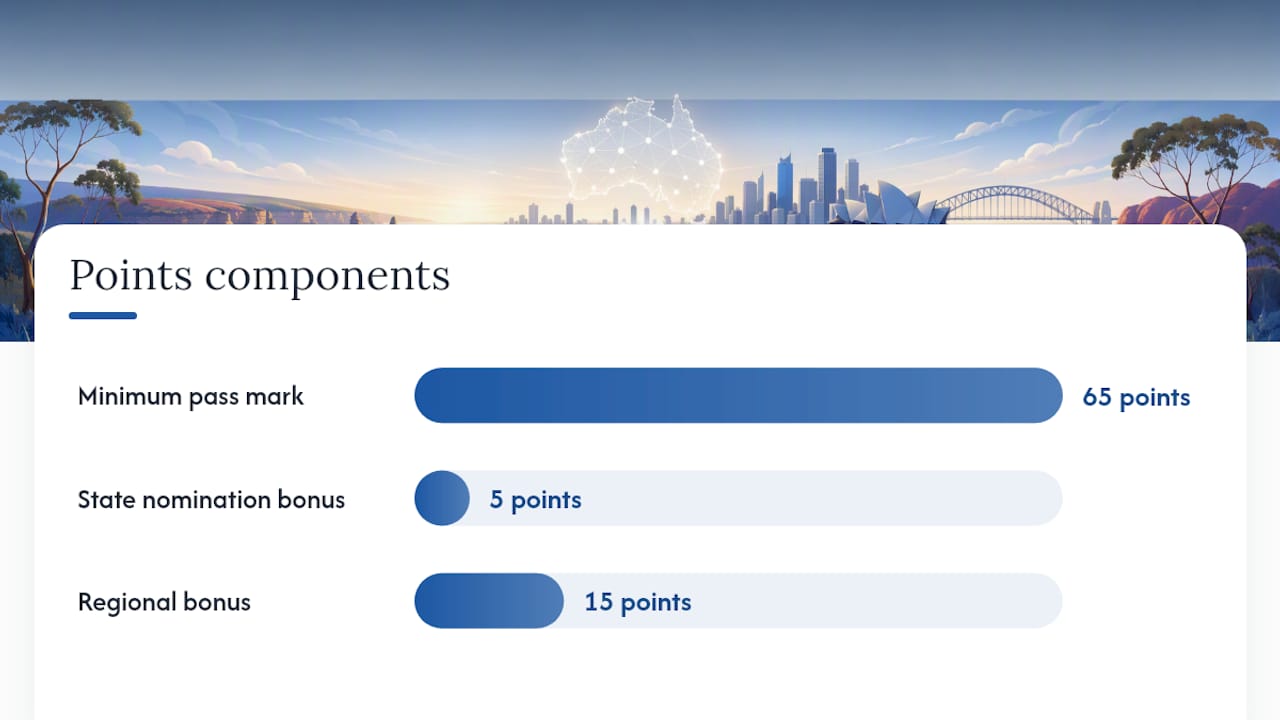 Points components

Minimum pass mark 65 points

State nomination bonus 5 points

Regional bonus 15 points